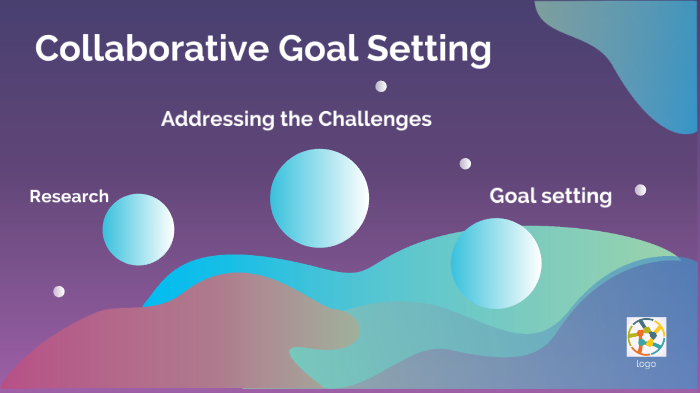 Collaborative Goal Setting

Addressing the Challenges

Research

Goal setting

logo